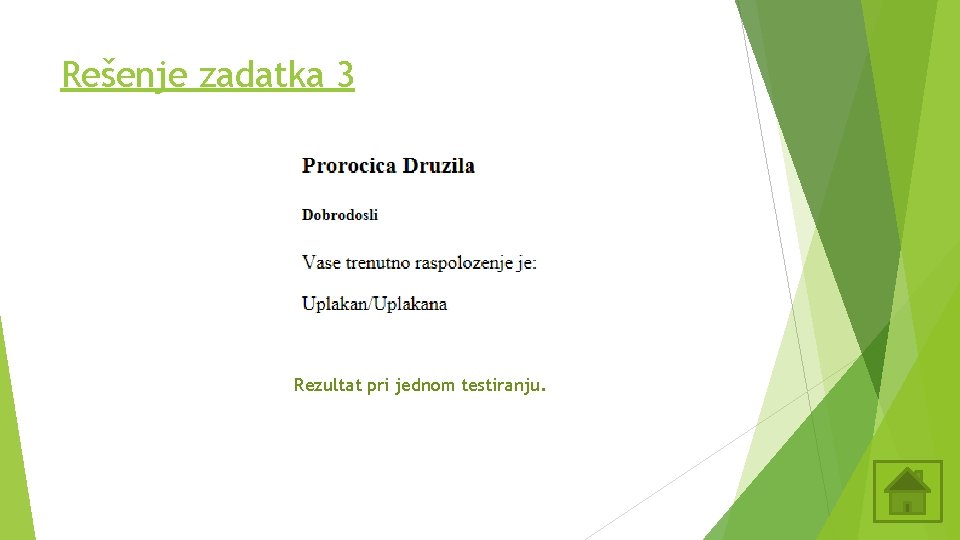 Rešenje zadatka 3

Prorocica Druzila

Dobrodosli

Vase trenutno raspolozenje je:

Uplakan/Uplakana

Rezultat pri jednom testiranju.